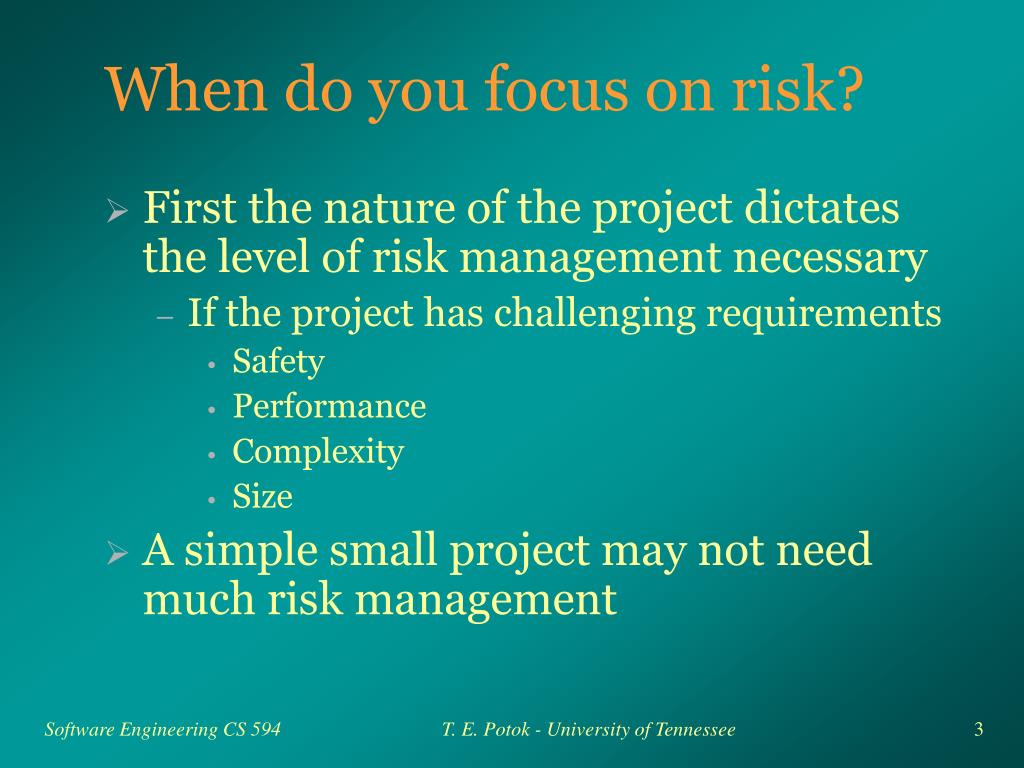 When do you focus on risk?

➢ First the nature of the project dictates the level of risk management necessary
– If the project has challenging requirements
• Safety
• Performance
• Complexity
• Size

➢ A simple small project may not need much risk management

Software Engineering CS 594

T. E. Potok - University of Tennessee

3